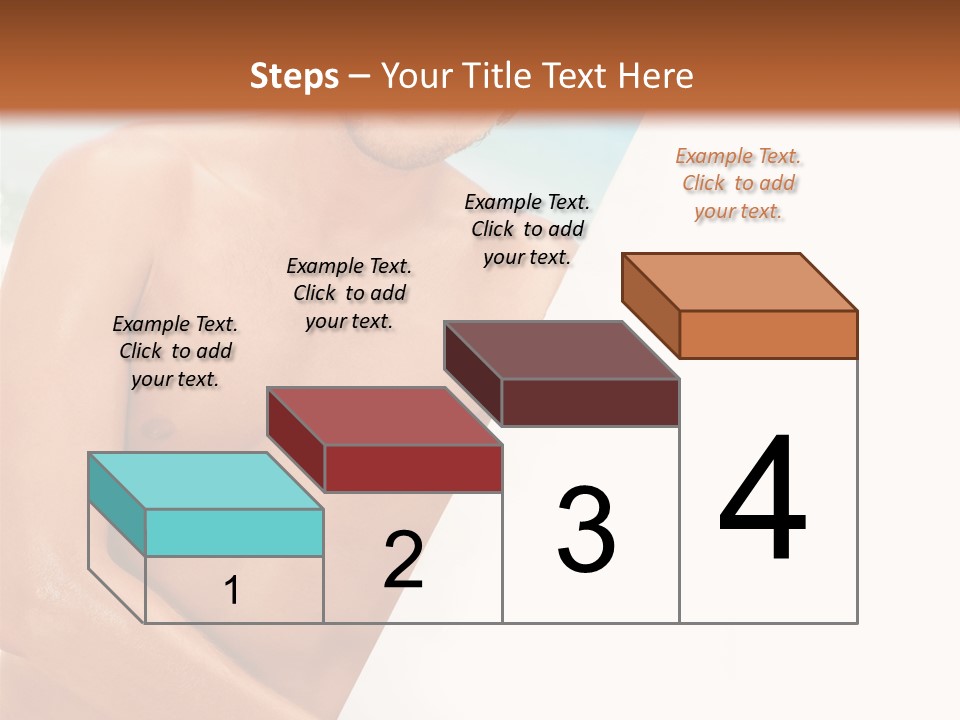 Steps – Your Title Text Here

Example Text. Click to add your text.

Example Text. Click to add your text.

Example Text. Click to add your text.

Example Text. Click to add your text.

1

2

3

4